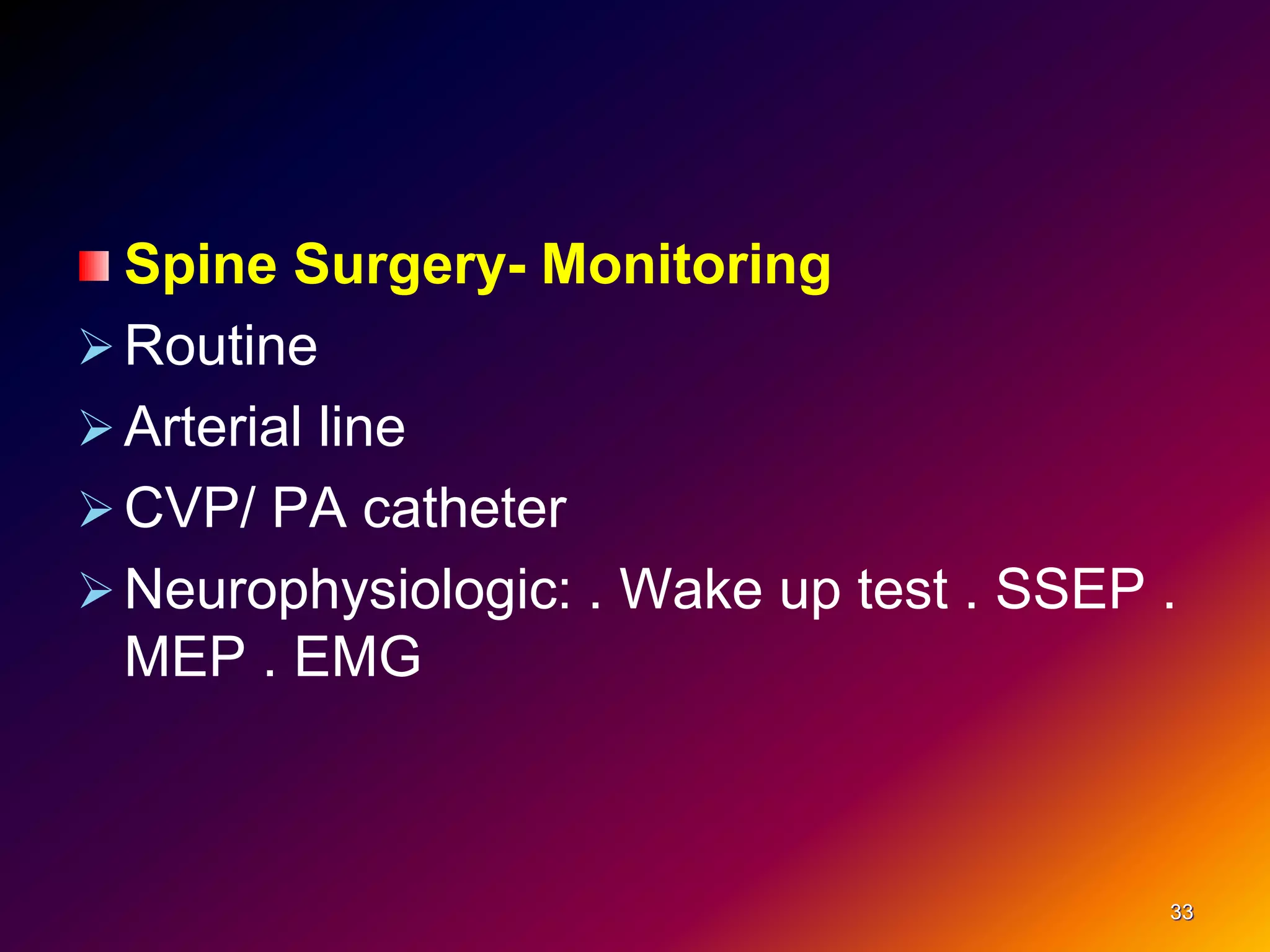 Spine Surgery- Monitoring

Routine

Arterial line

CVP/ PA catheter

Neurophysiologic: . Wake up test . SSEP . MEP . EMG

33